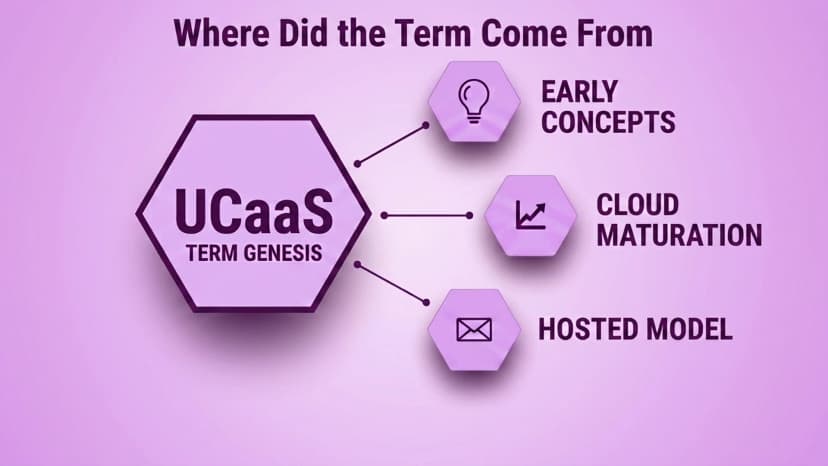 Where Did the Term Come From

UCaaS
TERM GENESIS

EARLY CONCEPTS

CLOUD MATURATION

HOSTED MODEL